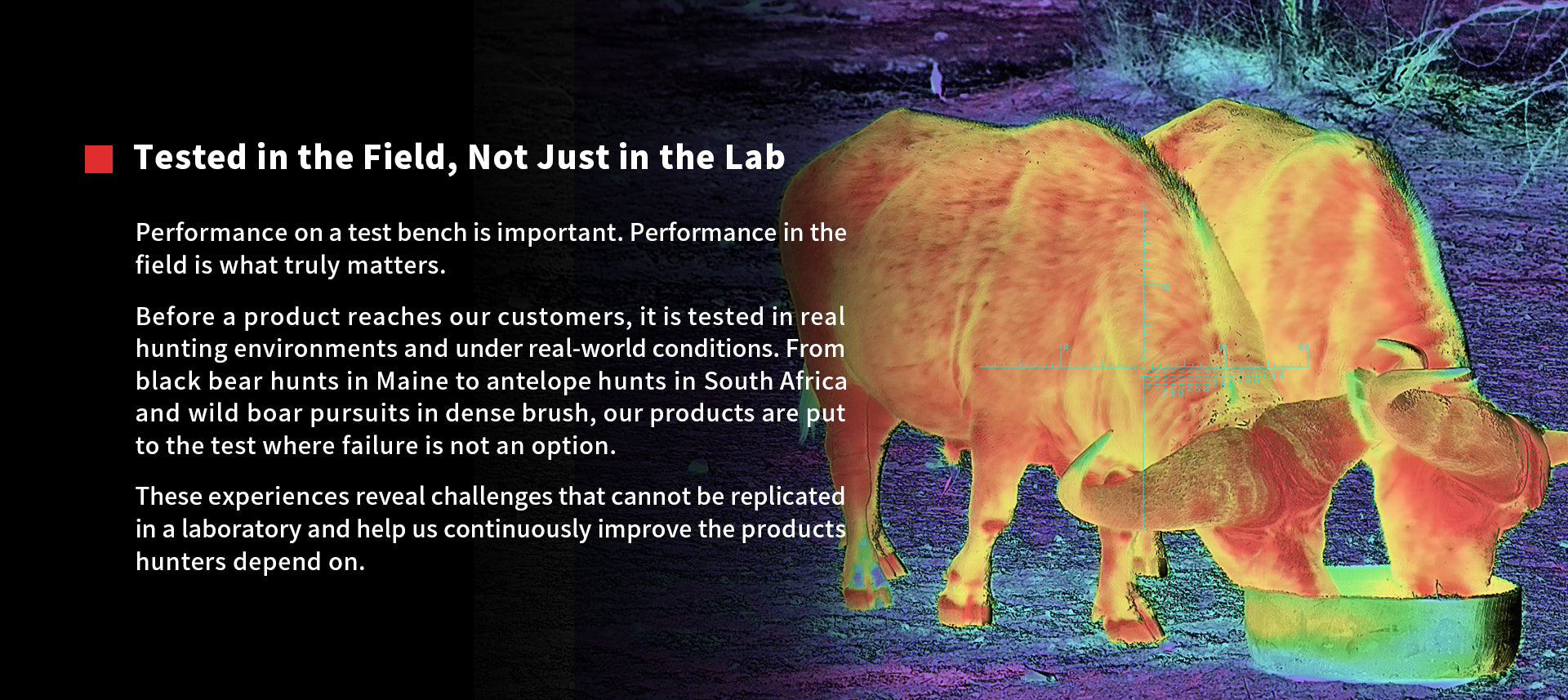 Tested in the Field, Not Just in the Lab

Performance on a test bench is important. Performance in the field is what truly matters.

Before a product reaches our customers, it is tested in real hunting environments and under real-world conditions. From black bear hunts in Maine to antelope hunts in South Africa and wild boar pursuits in dense brush, our products are put to the test where failure is not an option.

These experiences reveal challenges that cannot be replicated in a laboratory and help us continuously improve the products hunters depend on.